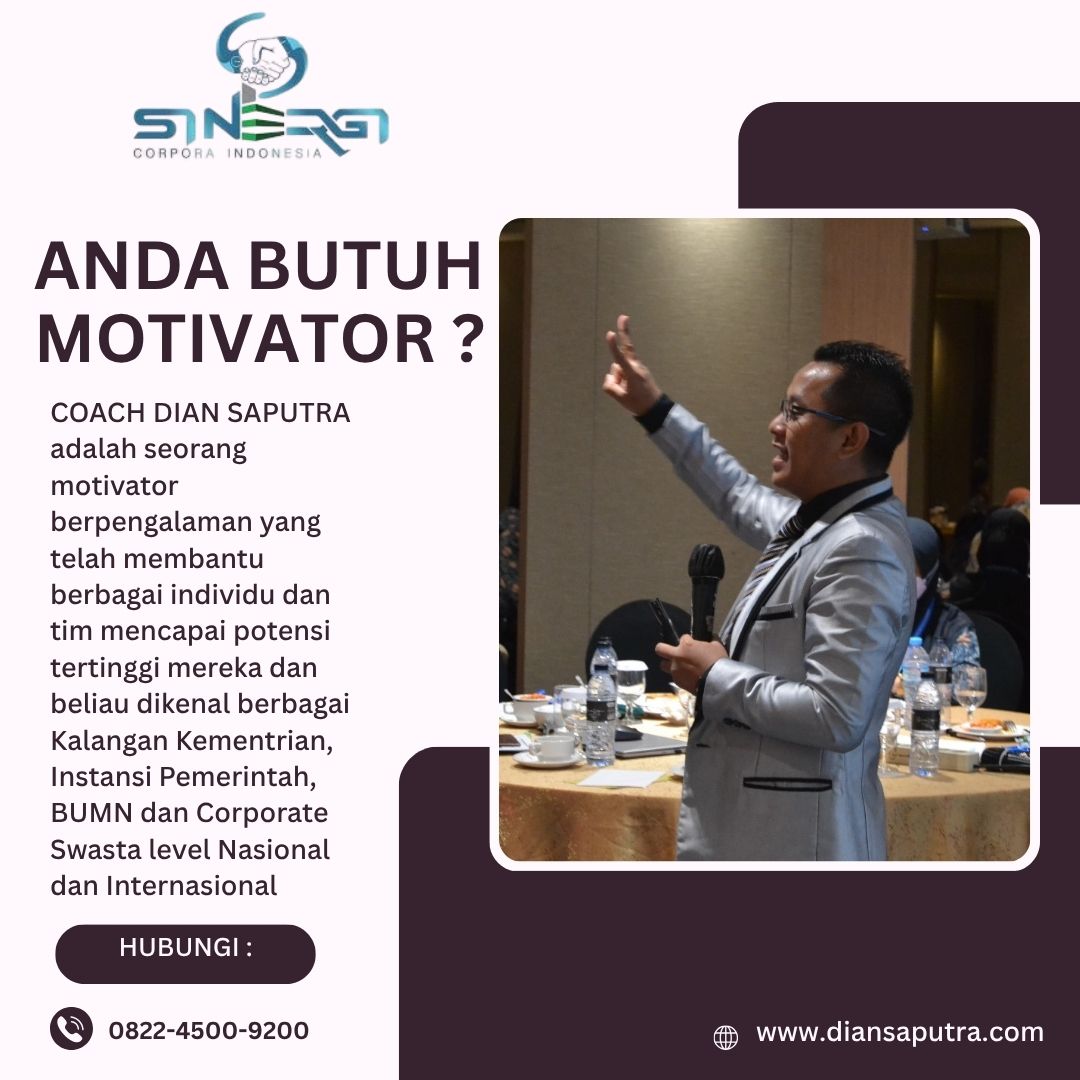 SINERGI
CORPORA INDONESIA

ANDA BUTUH MOTIVATOR ?

COACH DIAN SAPUTRA adalah seorang motivator berpengalaman yang telah membantu berbagai individu dan tim mencapai potensi tertinggi mereka dan beliau dikenal berbagai Kalangan Kementrian, Instansi Pemerintah, BUMN dan Corporate Swasta level Nasional dan Internasional

HUBUNGI :

0822-4500-9200

www.diansaputra.com